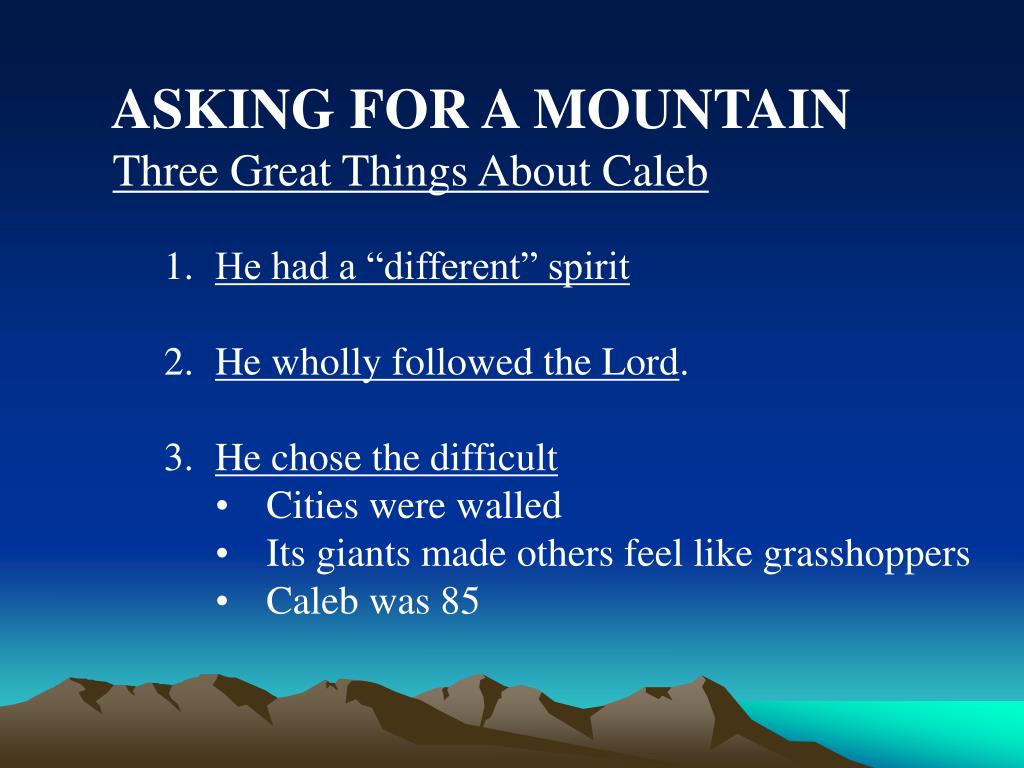 ASKING FOR A MOUNTAIN
Three Great Things About Caleb

1. He had a “different” spirit

2. He wholly followed the Lord.

3. He chose the difficult
• Cities were walled
• Its giants made others feel like grasshoppers
• Caleb was 85